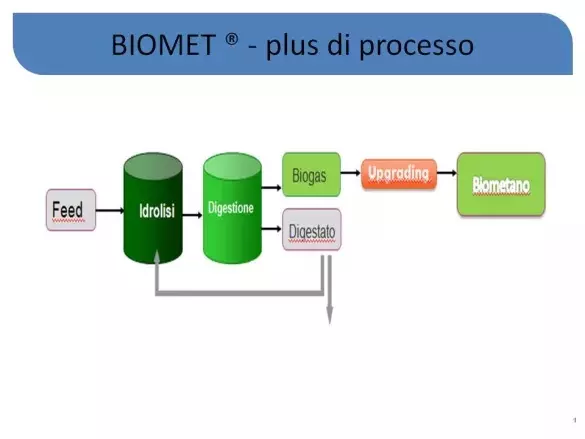 BIOMET ® - plus di processo

Feed

Idrolisi

Digestione

Biogas

Digestato

Upgrading

Biometano

1